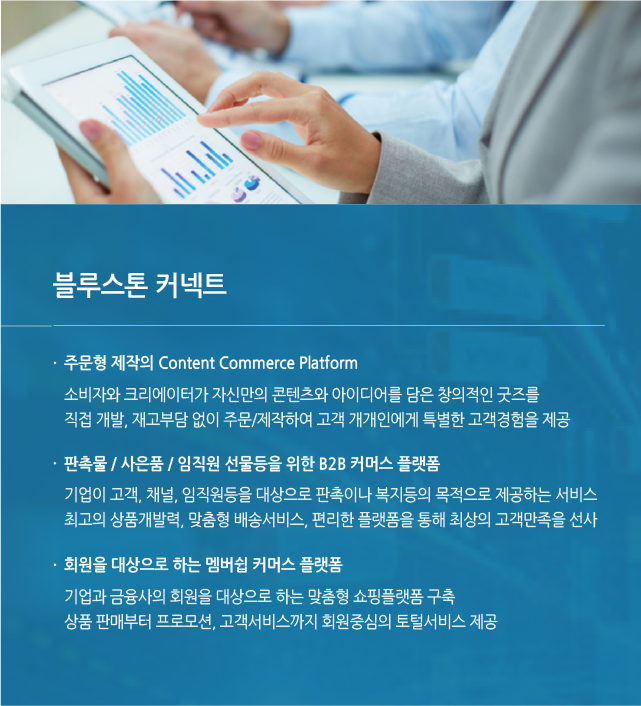 블루스톤 커넥트

· 주문형 제작의 Content Commerce Platform

소비자와 크리에이터가 자신만의 콘텐츠와 아이디어를 담은 창의적인 굿즈를 직접 개발, 재고부담 없이 주문/제작하여 고객 개개인에게 특별한 고객경험을 제공

· 판촉물 / 사은품 / 임직원 선물등을 위한 B2B 커머스 플랫폼

기업이 고객, 채널, 임직원등을 대상으로 판촉이나 복지등의 목적으로 제공하는 서비스 최고의 상품개발력, 맞춤형 배송서비스, 편리한 플랫폼을 통해 최상의 고객만족을 선사

· 회원을 대상으로 하는 멤버쉽 커머스 플랫폼

기업과 금융사의 회원을 대상으로 하는 맞춤형 쇼핑플랫폼 구축 상품 판매부터 프로모션, 고객서비스까지 회원중심의 토털서비스 제공